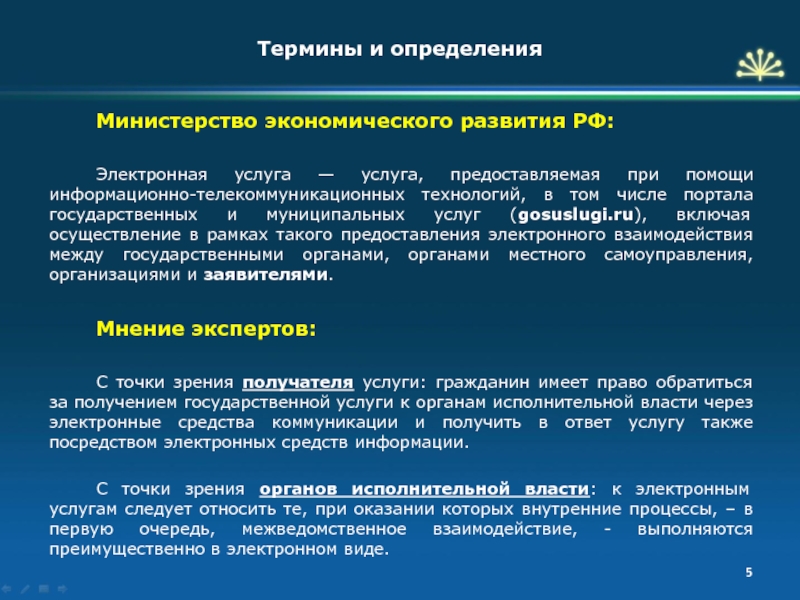 Термины и определения

Министерство экономического развития РФ:

Электронная услуга — услуга, предоставляемая при помощи информационно-телекоммуникационных технологий, в том числе портала государственных и муниципальных услуг (gosuslugi.ru), включая осуществление в рамках такого предоставления электронного взаимодействия между государственными органами, органами местного самоуправления, организациями и заявителями.

Мнение экспертов:

С точки зрения получателя услуги: гражданин имеет право обратиться за получением государственной услуги к органам исполнительной власти через электронные средства коммуникации и получить в ответ услугу также посредством электронных средств информации.

С точки зрения органов исполнительной власти: к электронным услугам следует относить те, при оказании которых внутренние процессы, – в первую очередь, межведомственное взаимодействие, - выполняются преимущественно в электронном виде.

5